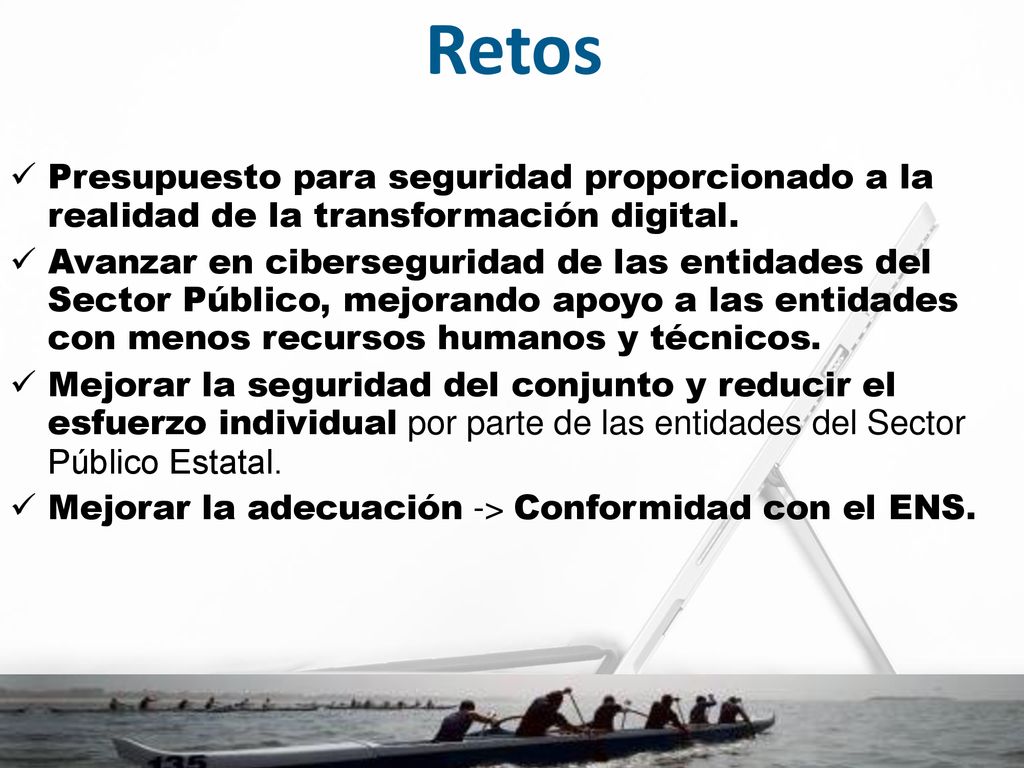 Retos

✓ Presupuesto para seguridad proporcionado a la realidad de la transformación digital.

✓ Avanzar en ciberseguridad de las entidades del Sector Público, mejorando apoyo a las entidades con menos recursos humanos y técnicos.

✓ Mejorar la seguridad del conjunto y reducir el esfuerzo individual por parte de las entidades del Sector Público Estatal.

✓ Mejorar la adecuación -> Conformidad con el ENS.

135